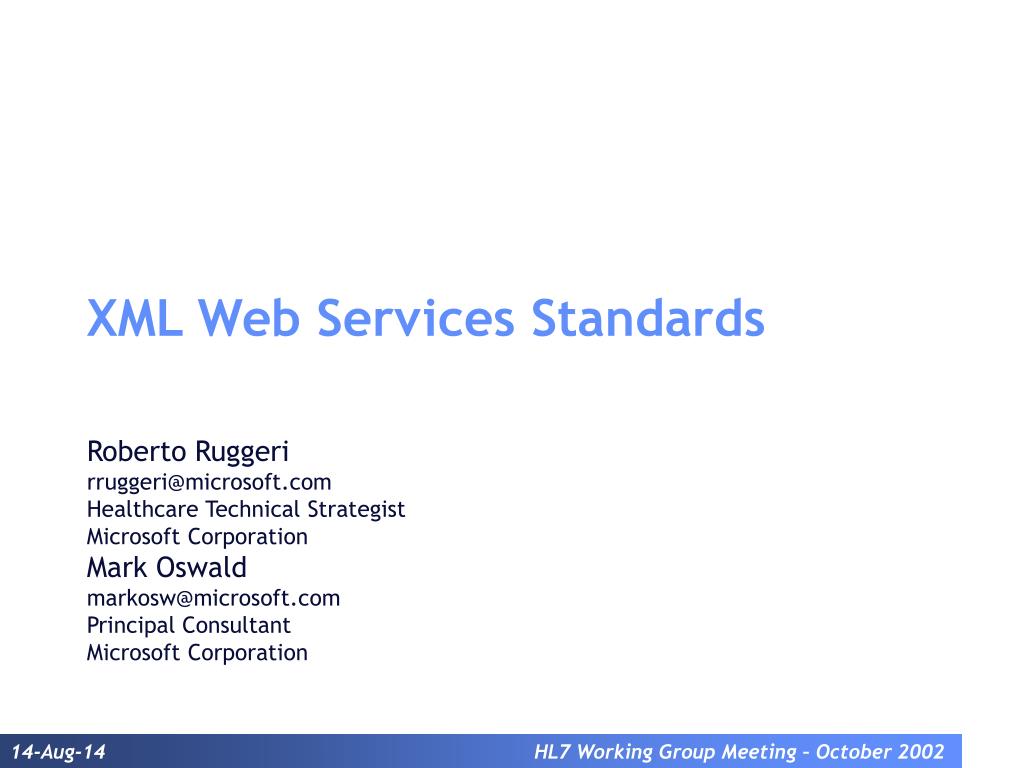 XML Web Services Standards

Roberto Ruggeri
rruggeri@microsoft.com
Healthcare Technical Strategist
Microsoft Corporation
Mark Oswald
markosw@microsoft.com
Principal Consultant
Microsoft Corporation

14-Aug-14

HL7 Working Group Meeting – October 2002